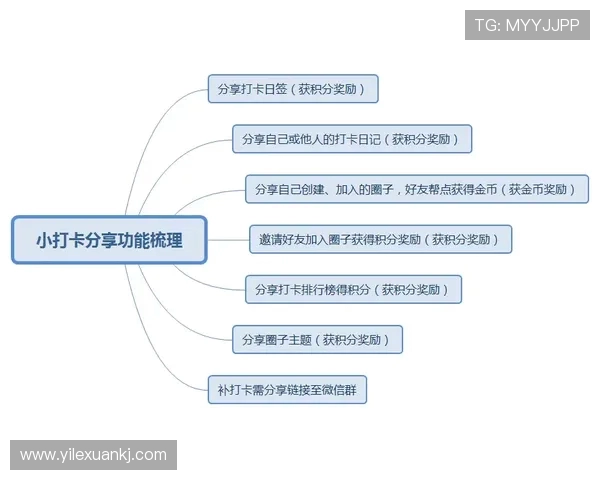 TG: MYYJJPP

小打卡分享功能梳理

分享打卡日签（获积分奖励）

分享自己或他人的打卡日记（获积分奖励）

分享自己创建、加入的圈子，好友帮点获得金币（获金币奖励）

邀请好友加入圈子获得积分奖励（获积分奖励）

分享打卡排行榜得积分（获积分奖励）

分享圈子主题（获积分奖励）

补打卡需分享链接至微信群

www.yilexuankj.com